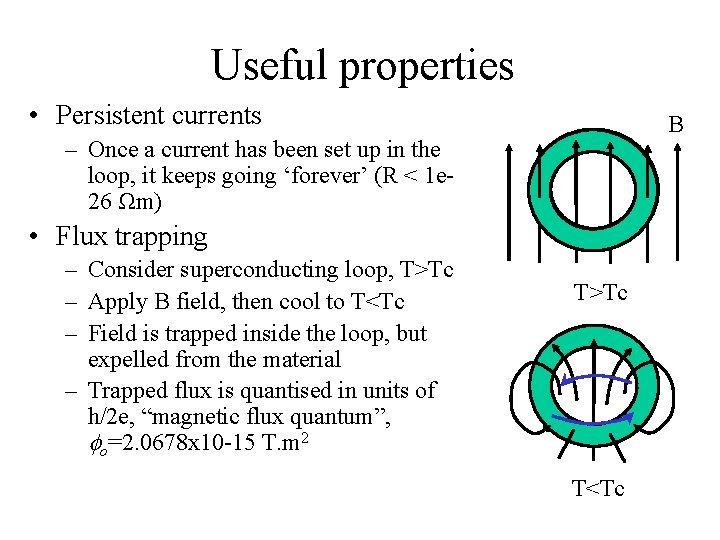 Useful properties

• Persistent currents
  – Once a current has been set up in the loop, it keeps going ‘forever’ (R < 1e-26 $\Omega$m)

• Flux trapping
  – Consider superconducting loop, T>Tc
  – Apply B field, then cool to T<Tc
  – Field is trapped inside the loop, but expelled from the material
  – Trapped flux is quantised in units of h/2e, “magnetic flux quantum”, $\phi_o$=2.0678x10-15 T.m$^2$

B

T>Tc

T<Tc